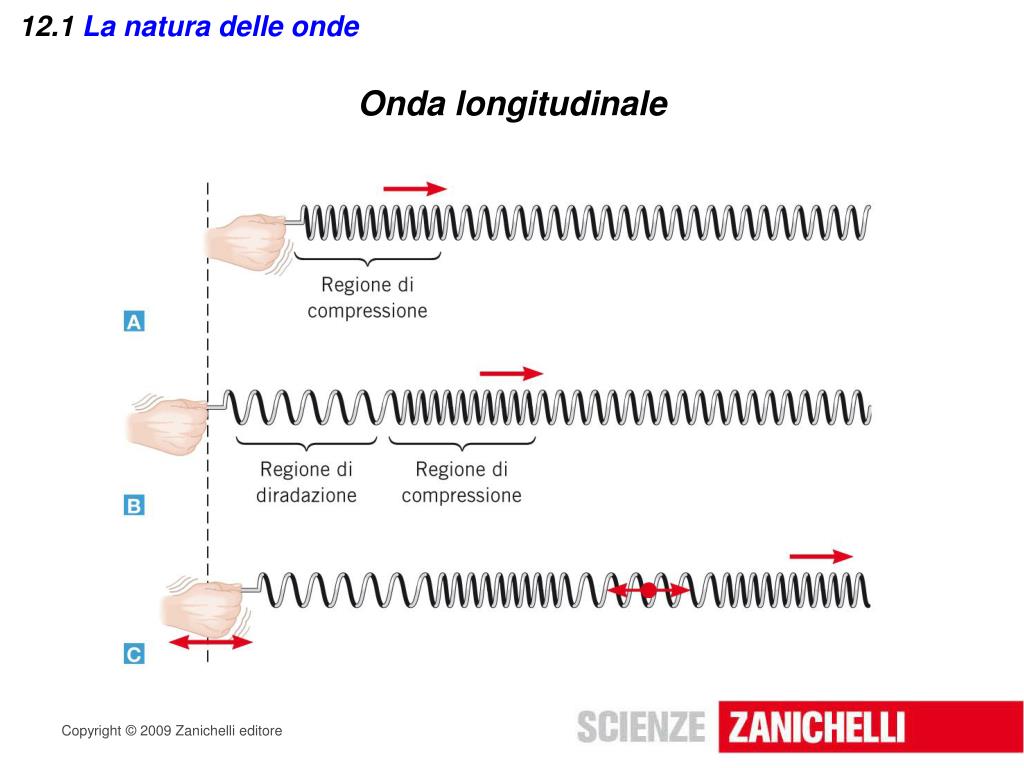 12.1 La natura delle onde

Onda longitudinale

Regione di compressione

A

Regione di diradazione

Regione di compressione

B

C

Copyright © 2009 Zanichelli editore

SCIENZE ZANICHELLI